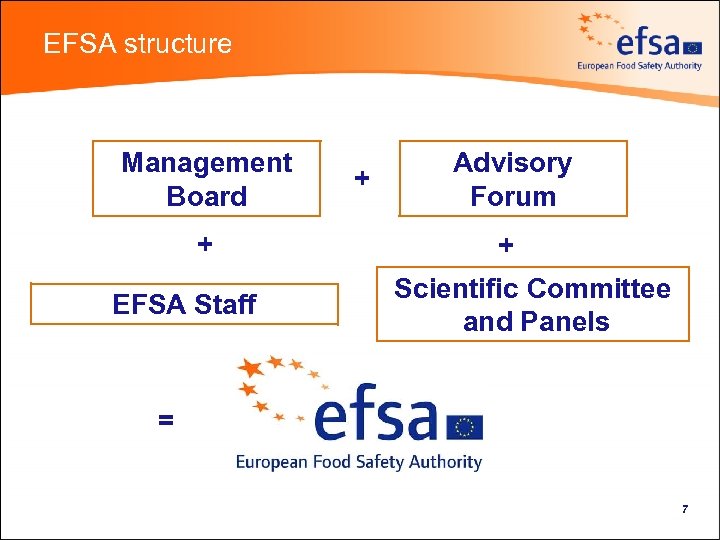 EFSA structure

efsa
European Food Safety Authority

Management Board

+

Advisory Forum

+

+

EFSA Staff

Scientific Committee and Panels

=

efsa
European Food Safety Authority

7